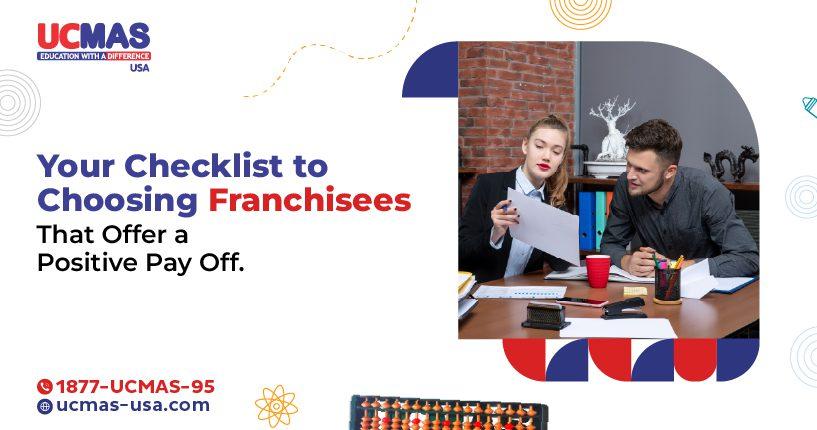 UCMAS
EDUCATION WITH A DIFFERENCE
USA

Your Checklist to Choosing Franchisees That Offer a Positive Pay Off.

1877-UCMAS-95
ucmas-usa.com